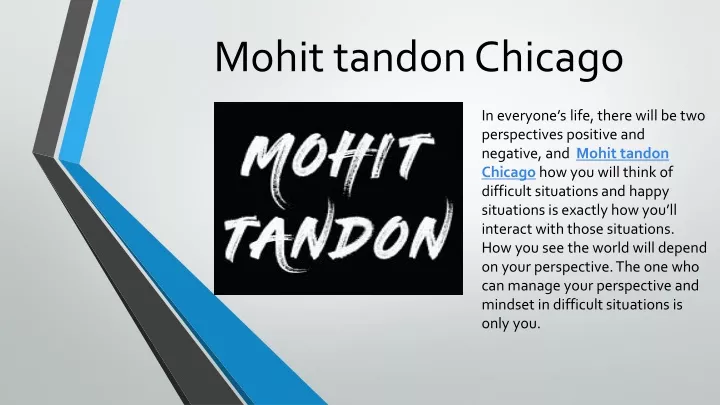 Mohit tandon Chicago

MOHIT TANDON

In everyone's life, there will be two perspectives positive and negative, and Mohit tandon Chicago how you will think of difficult situations and happy situations is exactly how you'll interact with those situations. How you see the world will depend on your perspective. The one who can manage your perspective and mindset in difficult situations is only you.